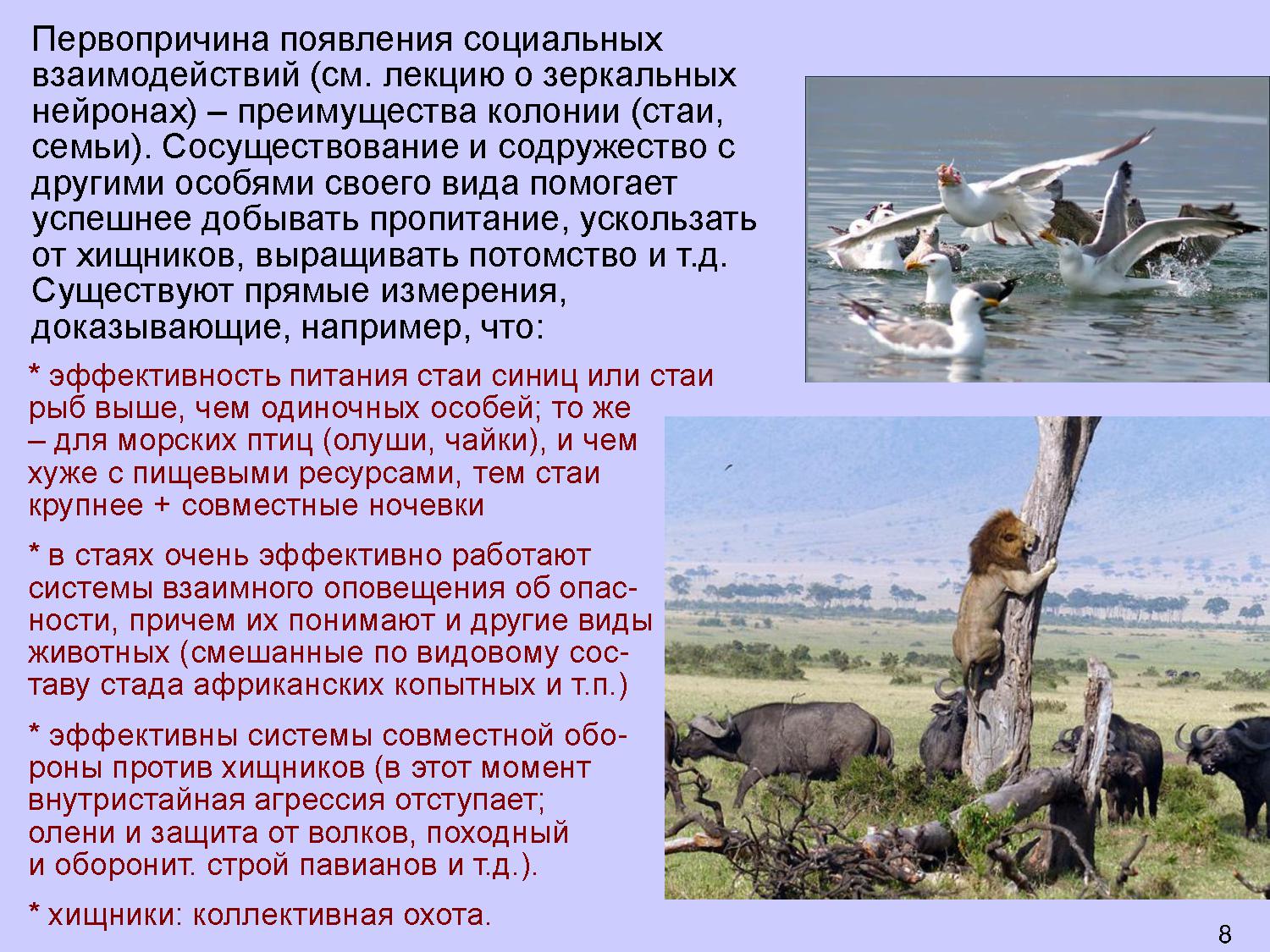 Первопричина появления социальных взаимодействий (см. лекцию о зеркальных нейронах) – преимущества колонии (стаи, семьи). Сосуществование и содружество с другими особями своего вида помогает успешнее добывать пропитание, ускользать от хищников, выращивать потомство и т.д. Существуют прямые измерения, доказывающие, например, что:

* эффективность питания стаи синиц или стаи рыб выше, чем одиночных особей; то же – для морских птиц (олуши, чайки), и чем хуже с пищевыми ресурсами, тем стаи крупнее + совместные ночевки

* в стаях очень эффективно работают системы взаимного оповещения об опасности, причем их понимают и другие виды животных (смешанные по видовому составу стада африканских копытных и т.п.)

* эффективны системы совместной обороны против хищников (в этот момент внутристайная агрессия отступает; олени и защита от волков, походный и оборонит. строй павианов и т.д.).

* хищники: коллективная охота.

8